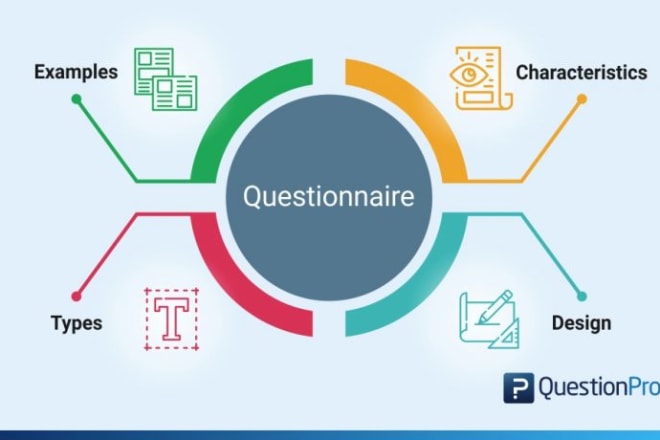 Examples

Characteristics

Questionnaire

Types

T

Design

QuestionPro